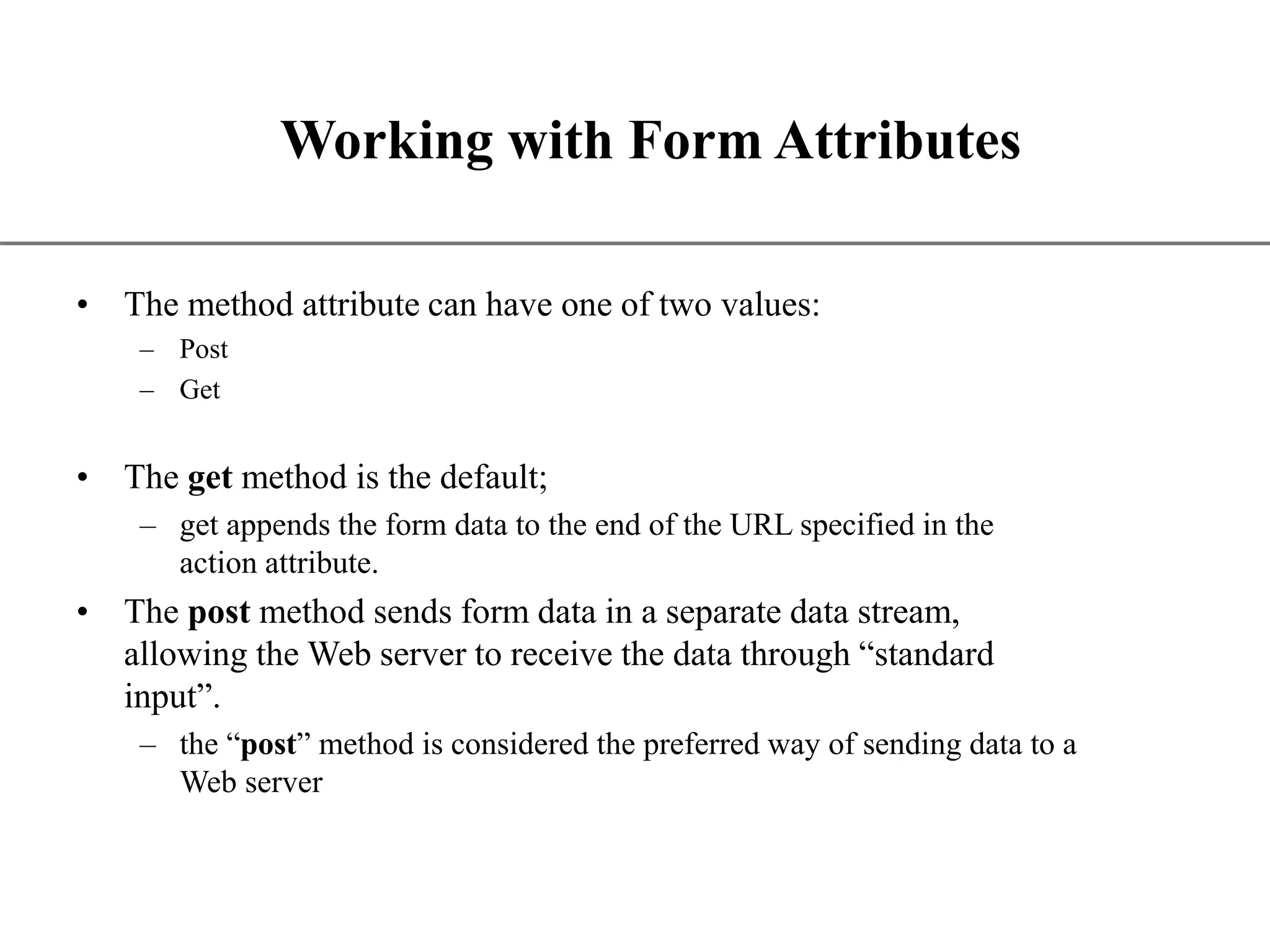 Working with Form Attributes

• The method attribute can have one of two values:
  – Post
  – Get

• The get method is the default;
  – get appends the form data to the end of the URL specified in the action attribute.
• The post method sends form data in a separate data stream, allowing the Web server to receive the data through “standard input”.
  – the “post” method is considered the preferred way of sending data to a Web server